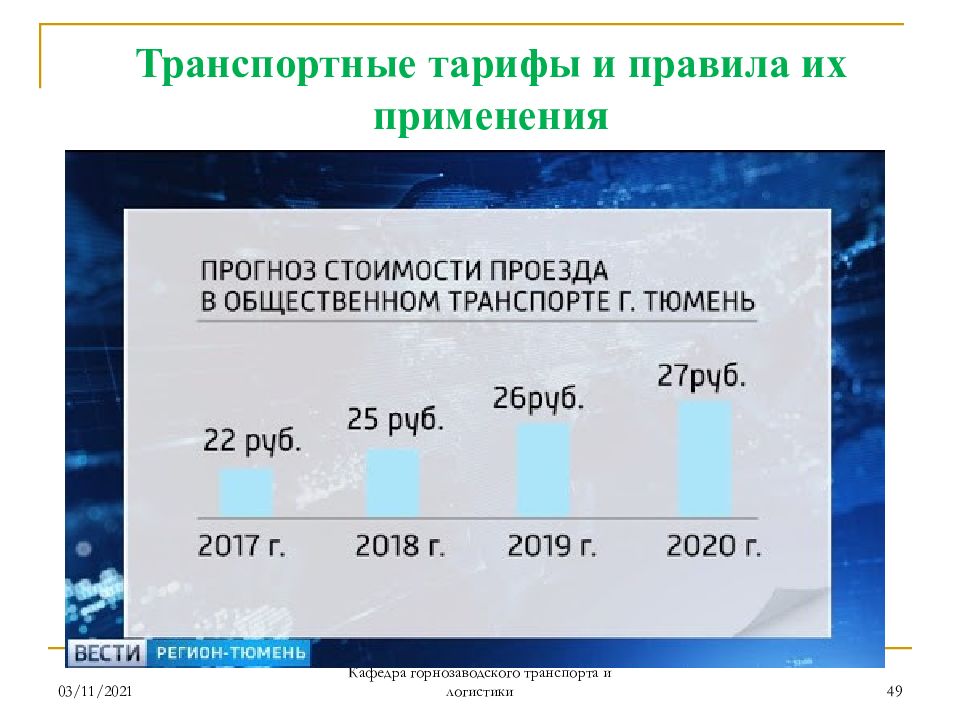 Транспортные тарифы и правила их применения

ПРОГНОЗ СТОИМОСТИ ПРОЕЗДА В ОБЩЕСТВЕННОМ ТРАНСПОРТЕ Г. ТЮМЕНЬ

22 руб.
25 руб.
26руб.
27руб.

2017 г.
2018 г.
2019 г.
2020 г.

ВЕСТИ РЕГИОН-ТЮМЕНЬ

03/11/2021

Кафедра горнозаводского транспорта и логистики

49